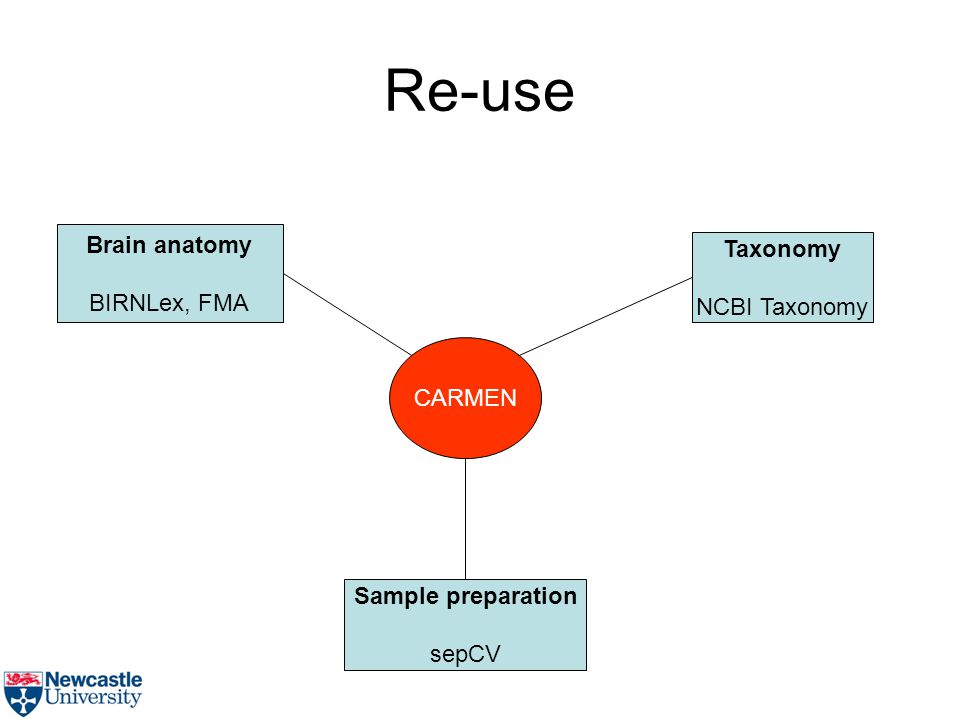 Re-use

Brain anatomy

BIRNLex, FMA

Taxonomy

NCBI Taxonomy

CARMEN

Sample preparation

sepCV

Newcastle University